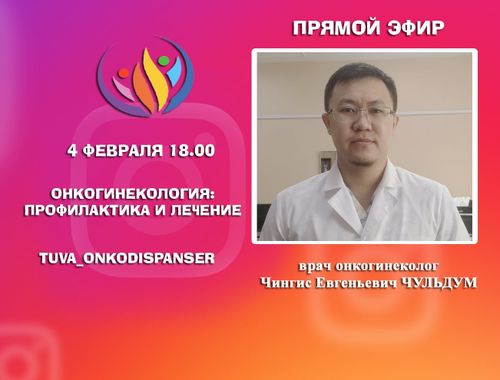 ПРЯМОЙ ЭФИР

4 ФЕВРАЛЯ 18.00

ОНКОГИНЕКОЛОГИЯ: ПРОФИЛАКТИКА И ЛЕЧЕНИЕ

TUVA_ONKODISPANSER

врач онкогинеколог
Чингис Евгеньевич ЧУЛЬДУМ